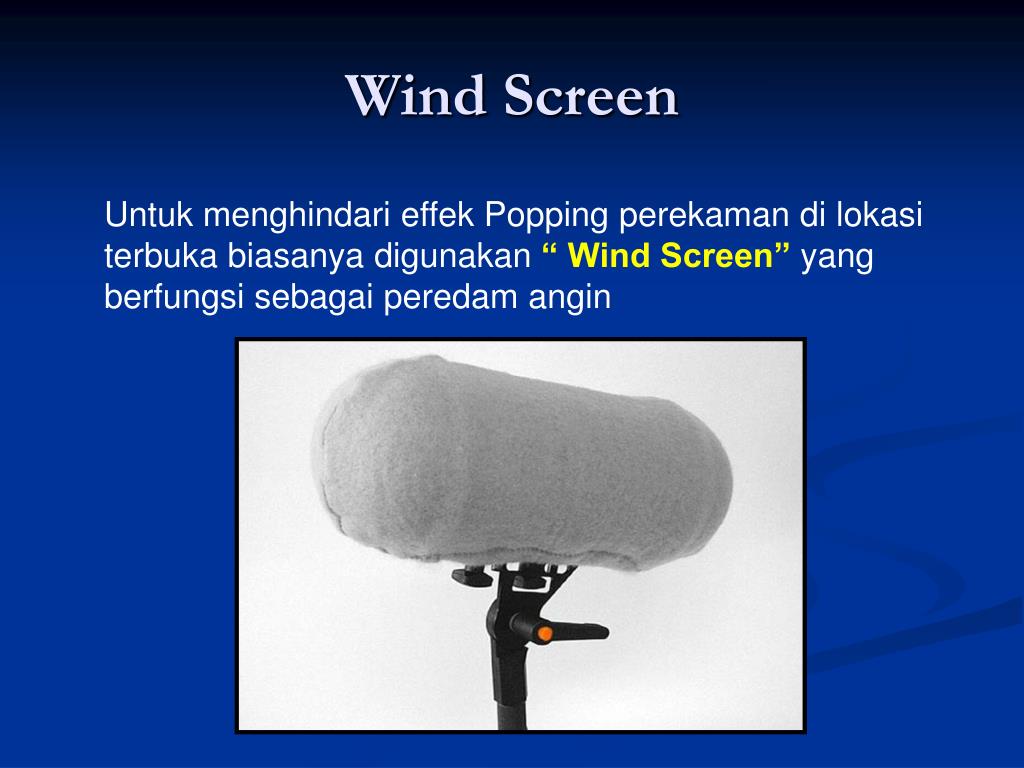 Wind Screen

Untuk menghindari effek Popping perekaman di lokasi terbuka biasanya digunakan “ Wind Screen” yang berfungsi sebagai peredam angin